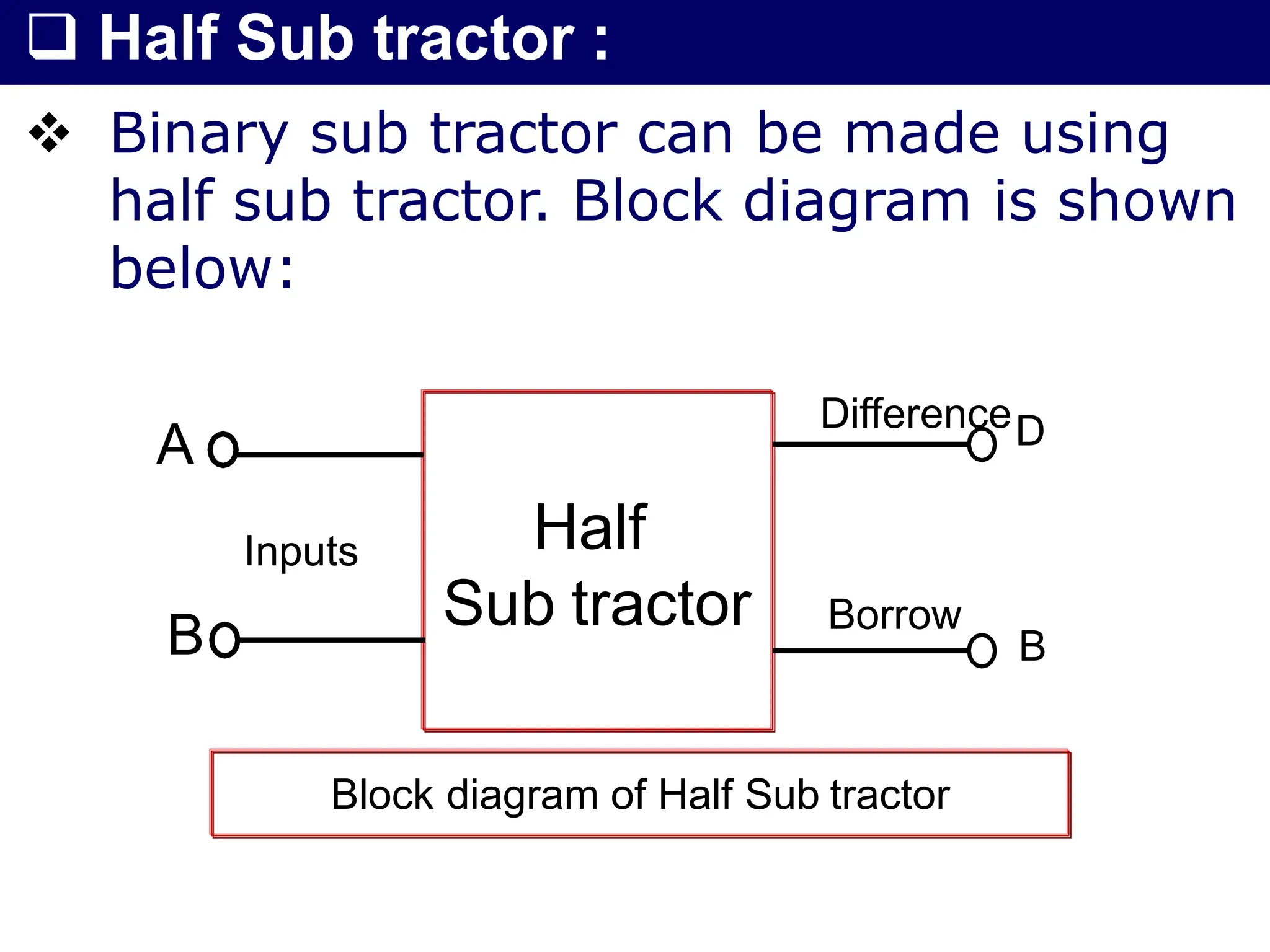 ❑ Half Sub tractor :

❖ Binary sub tractor can be made using half sub tractor. Block diagram is shown below:

A

Inputs

B

Half
Sub tractor

Difference D

Borrow B

Block diagram of Half Sub tractor